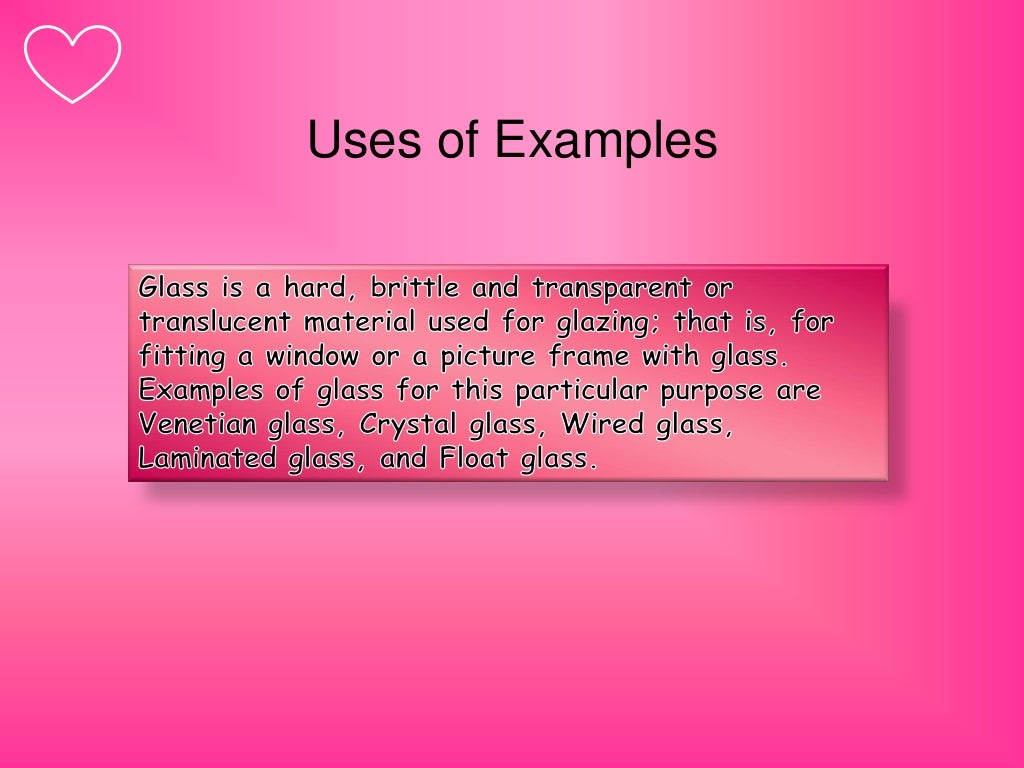 Uses of Examples

Glass is a hard, brittle and transparent or translucent material used for glazing; that is, for fitting a window or a picture frame with glass. Examples of glass for this particular purpose are Venetian glass, Crystal glass, Wired glass, Laminated glass, and Float glass.